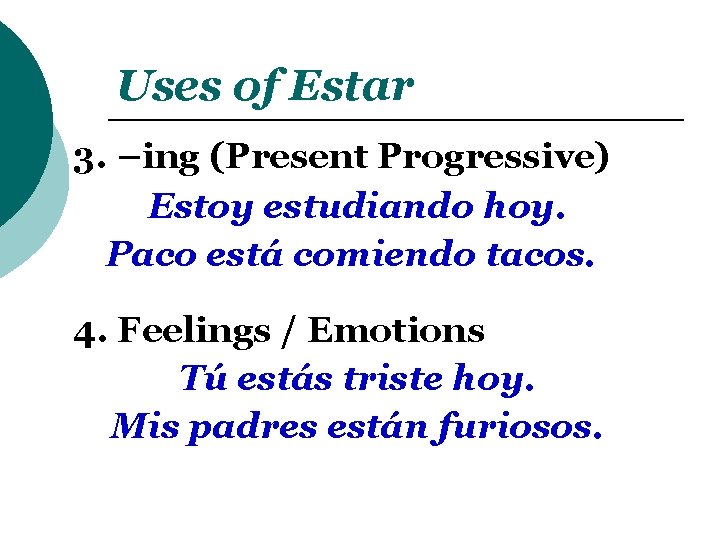 Uses of Estar

3. –ing (Present Progressive)
Estoy estudiando hoy.
Paco está comiendo tacos.

4. Feelings / Emotions
Tú estás triste hoy.
Mis padres están furiosos.